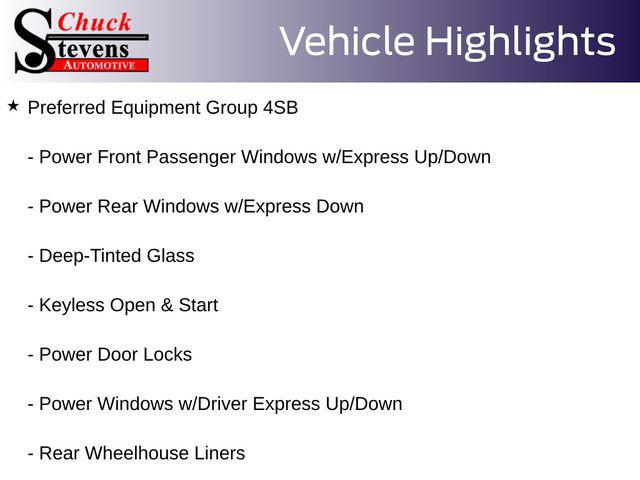 Chuck Stevens AUTOMOTIVE

Vehicle Highlights

★ Preferred Equipment Group 4SB

- Power Front Passenger Windows w/Express Up/Down

- Power Rear Windows w/Express Down

- Deep-Tinted Glass

- Keyless Open & Start

- Power Door Locks

- Power Windows w/Driver Express Up/Down

- Rear Wheelhouse Liners